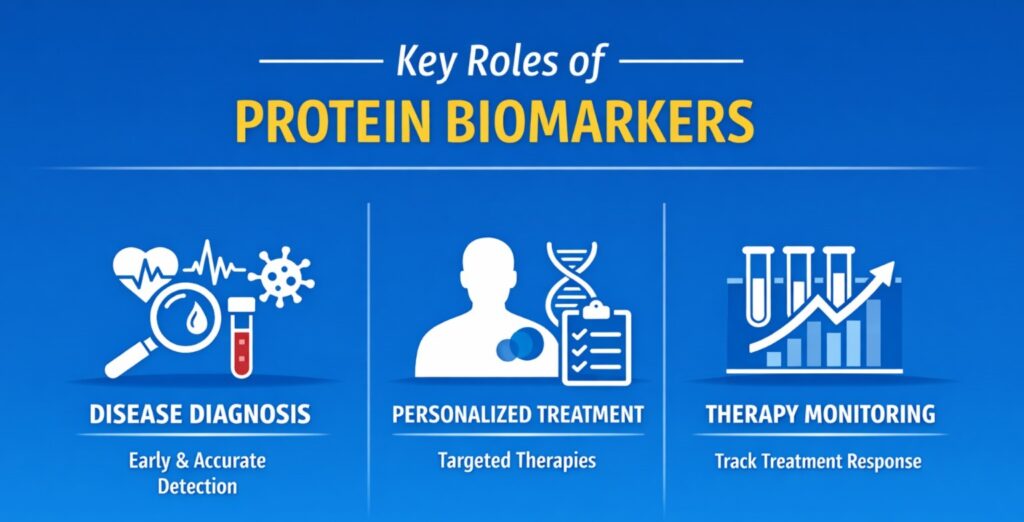 Key Roles of
PROTEIN BIOMARKERS

DISEASE DIAGNOSIS
Early & Accurate Detection

PERSONALIZED TREATMENT
Targeted Therapies

THERAPY MONITORING
Track Treatment Response